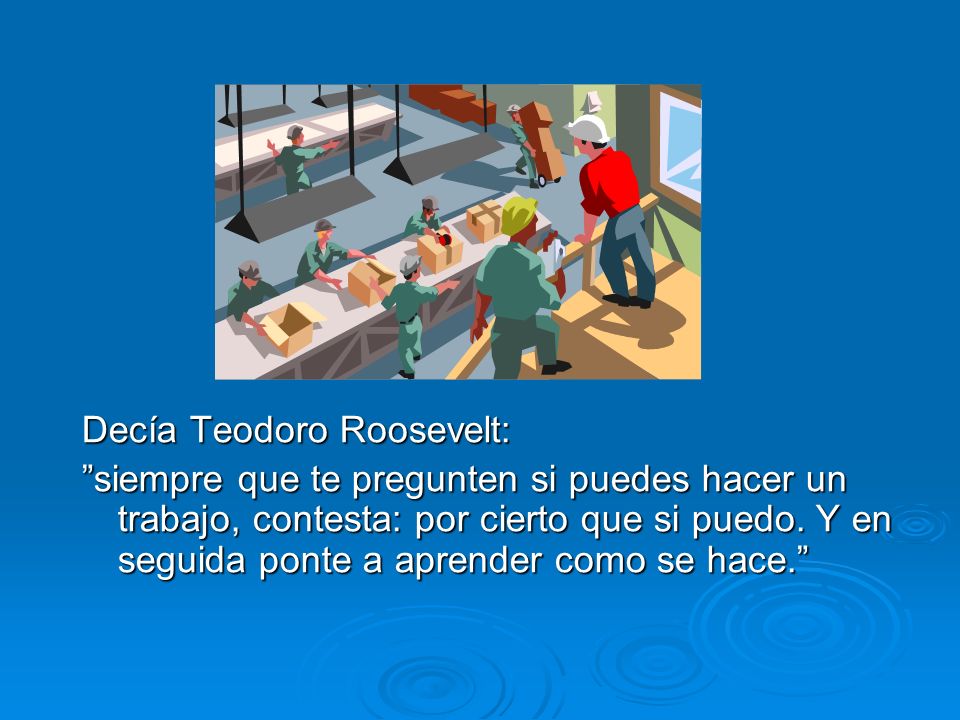 Decía Teodoro Roosevelt:

”siempre que te pregunten si puedes hacer un trabajo, contesta: por cierto que si puedo. Y en seguida ponte a aprender como se hace.”